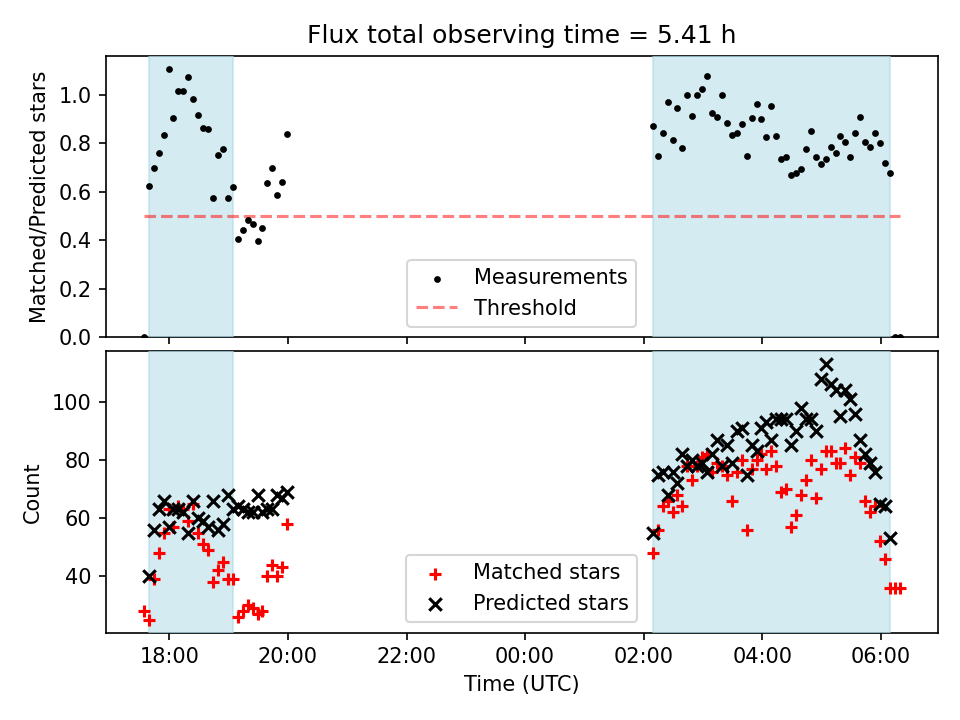 Flux total observing time = 5.41 h

Matched/Predicted stars

1.0
0.8
0.6
0.4
0.2
0.0

Measurements
Threshold

Count

100
80
60
40

Matched stars
Predicted stars

18:00
20:00
22:00
00:00
02:00
04:00
06:00

Time (UTC)